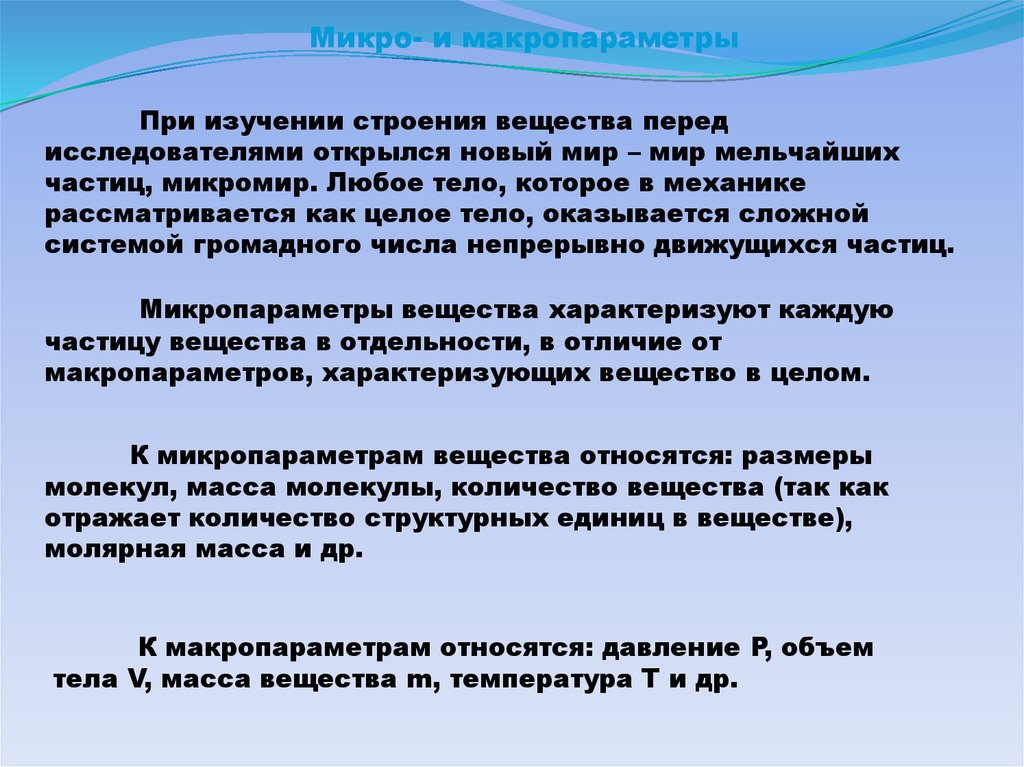 Микро- и макропараметры

При изучении строения вещества перед исследователями открылся новый мир – мир мельчайших частиц, микромир. Любое тело, которое в механике рассматривается как целое тело, оказывается сложной системой громадного числа непрерывно движущихся частиц.

Микропараметры вещества характеризуют каждую частицу вещества в отдельности, в отличие от макропараметров, характеризующих вещество в целом.

К микропараметрам вещества относятся: размеры молекул, масса молекулы, количество вещества (так как отражает количество структурных единиц в веществе), молярная масса и др.

К макропараметрам относятся: давление P, объем тела V, масса вещества m, температура T и др.